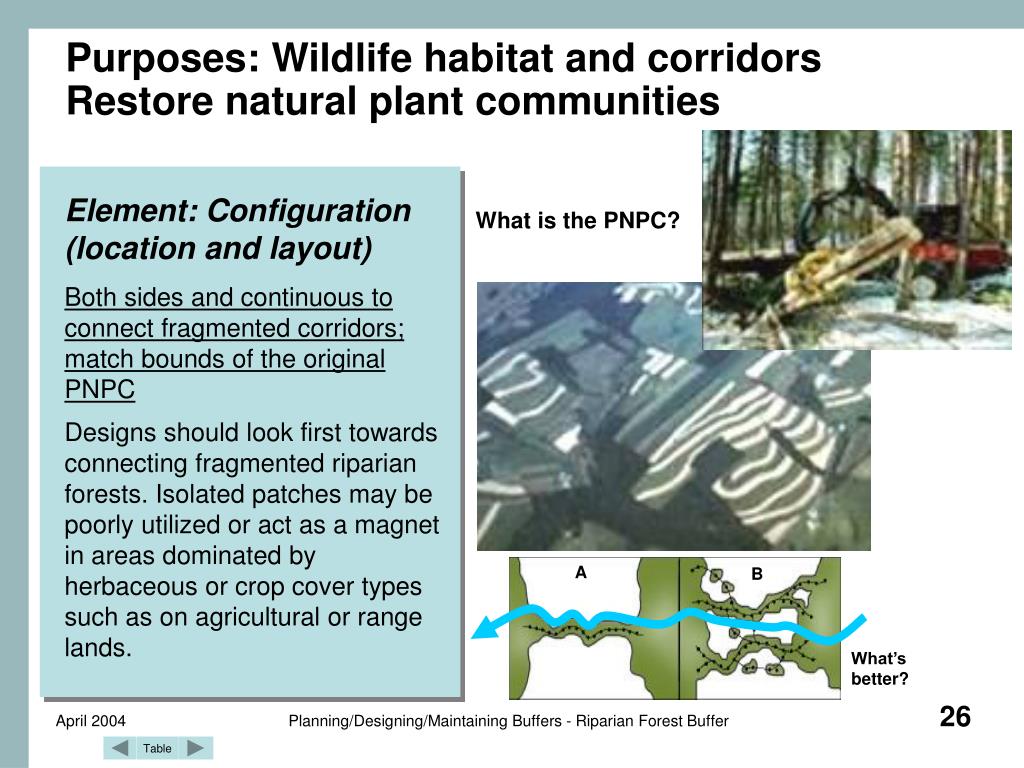 Purposes: Wildlife habitat and corridors
Restore natural plant communities

Element: Configuration (location and layout)

Both sides and continuous to connect fragmented corridors; match bounds of the original PNPC

Designs should look first towards connecting fragmented riparian forests. Isolated patches may be poorly utilized or act as a magnet in areas dominated by herbaceous or crop cover types such as on agricultural or range lands.

What is the PNPC?

A

B

What's better?

April 2004

Planning/Designing/Maintaining Buffers - Riparian Forest Buffer

26

Table